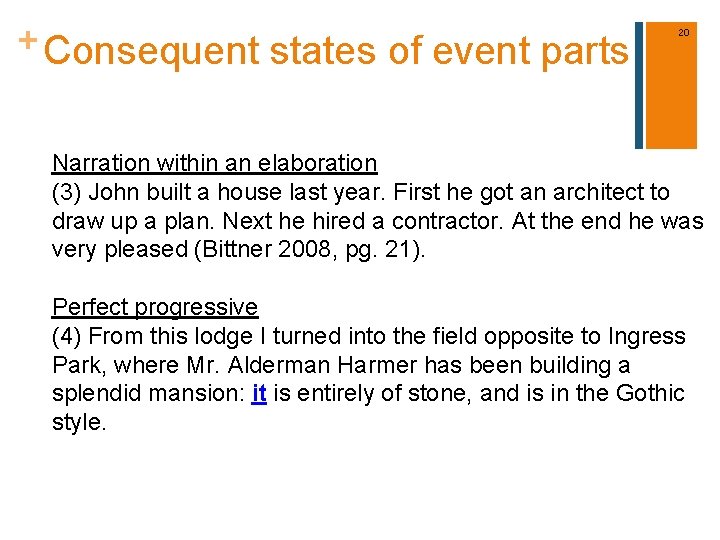 + Consequent states of event parts

20

Narration within an elaboration
(3) John built a house last year. First he got an architect to draw up a plan. Next he hired a contractor. At the end he was very pleased (Bittner 2008, pg. 21).

Perfect progressive
(4) From this lodge I turned into the field opposite to Ingress Park, where Mr. Alderman Harmer has been building a splendid mansion: it is entirely of stone, and is in the Gothic style.